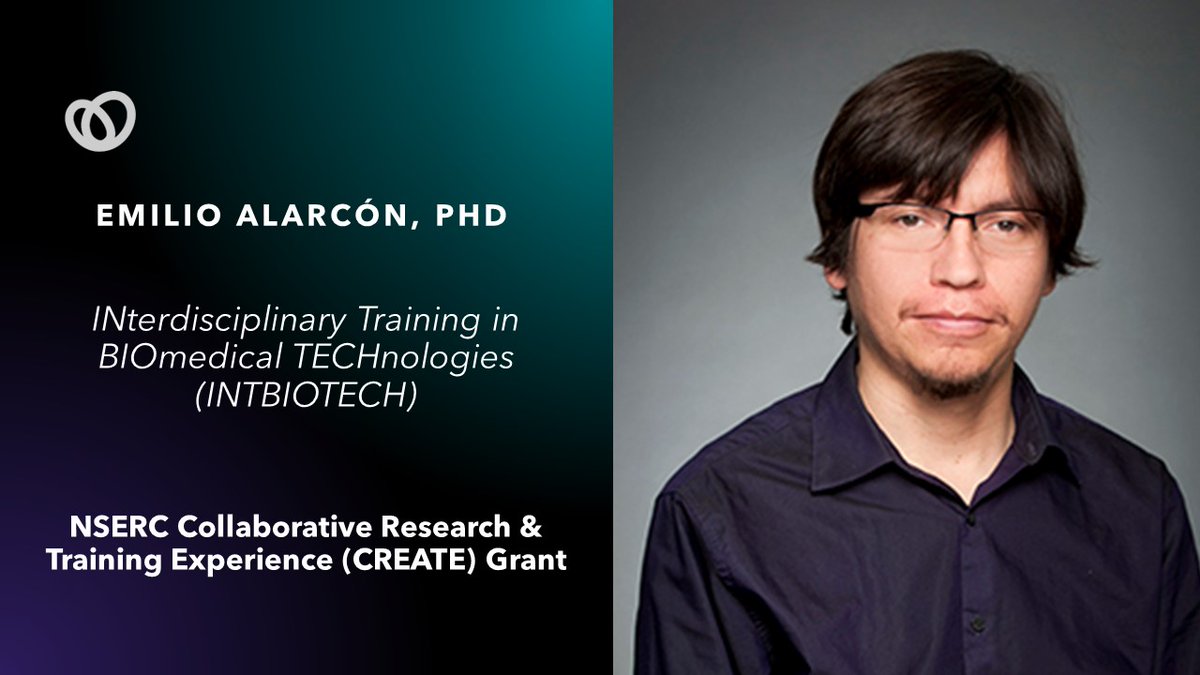 EMILIO ALARCÓN, PHD

INterdisciplinary Training in BIOmedical TECHnologies (INTBIOTECH)

NSERC Collaborative Research & Training Experience (CREATE) Grant